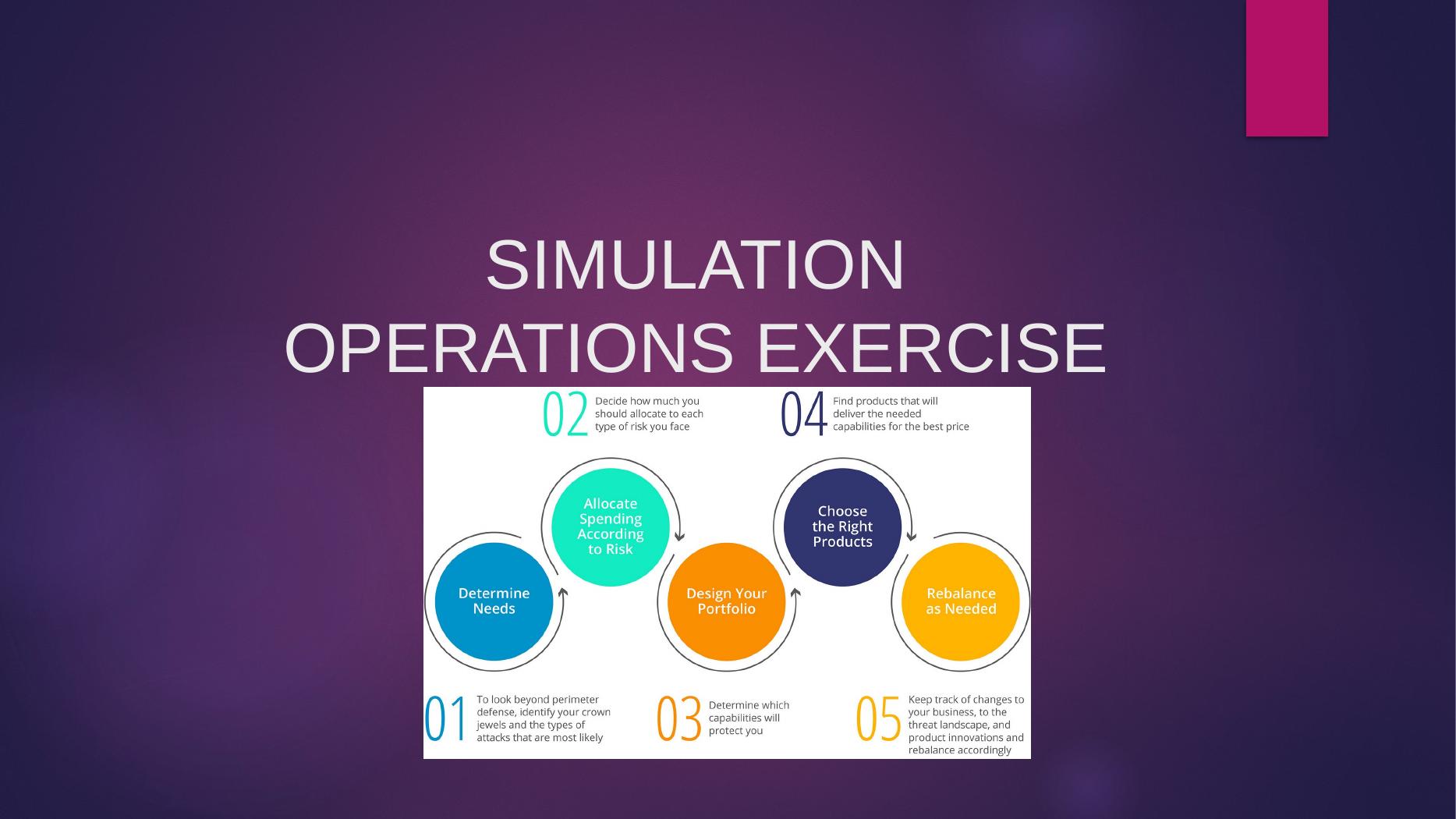 SIMULATION OPERATIONS EXERCISE

02 Decide how much you should allocate to each type of risk you face

04 Find products that will deliver the needed capabilities for the best price

Allocate Spending According to Risk

Choose the Right Products

Determine Needs

Design Your Portfolio

Rebalance as Needed

01 To look beyond perimeter defense, identify your crown jewels and the types of attacks that are most likely

03 Determine which capabilities will protect you

05 Keep track of changes to your business, to the threat landscape, and product innovations and rebalance accordingly